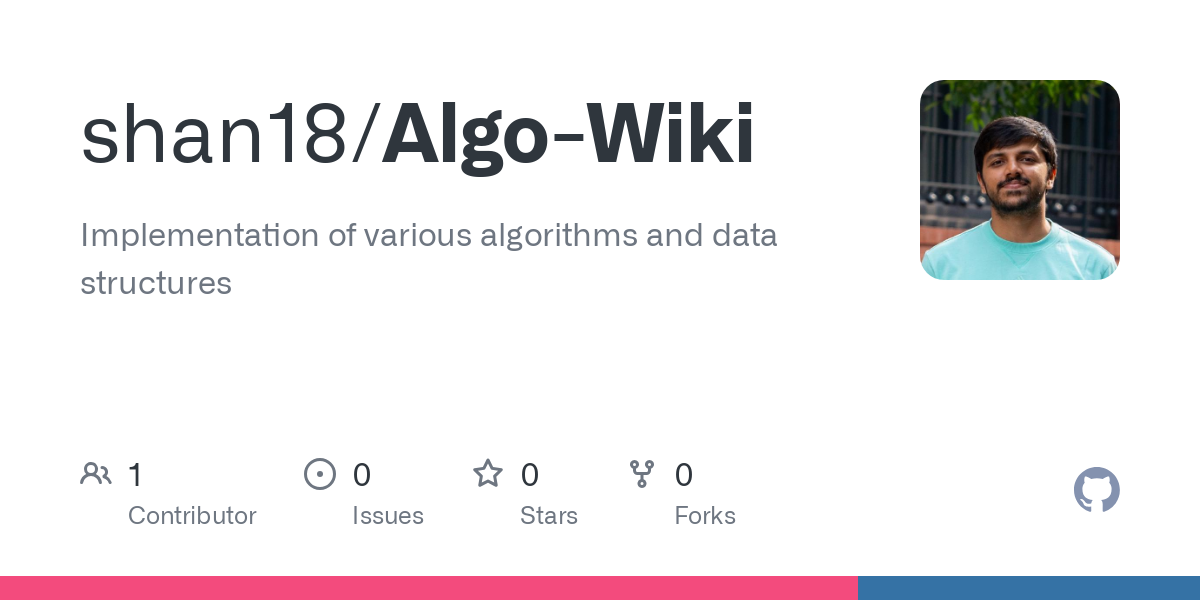 shan18/Algo-Wiki

Implementation of various algorithms and data structures

1
Contributor

0
Issues

0
Stars

0
Forks